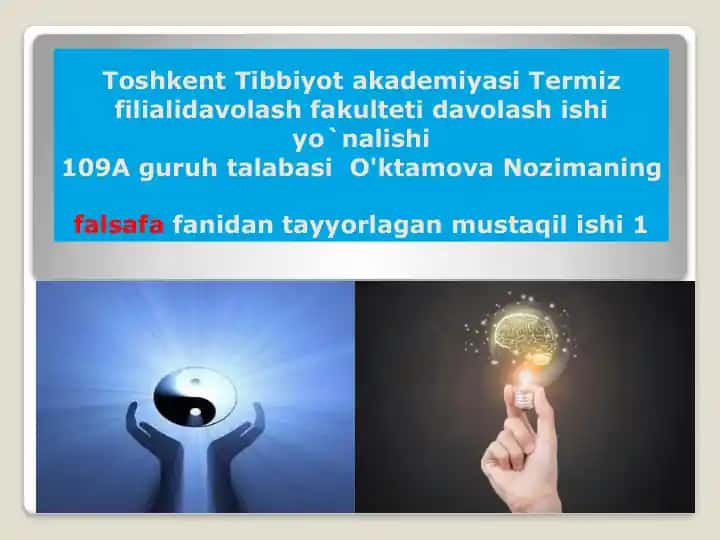 Toshkent Tibbiyot akademiyasi Termiz filialidavolash fakulteti davolash ishi yo`nalishi
109A guruh talabasi O'ktamova Nozimaning

falsafa fanidan tayyorlagan mustaqil ishi 1